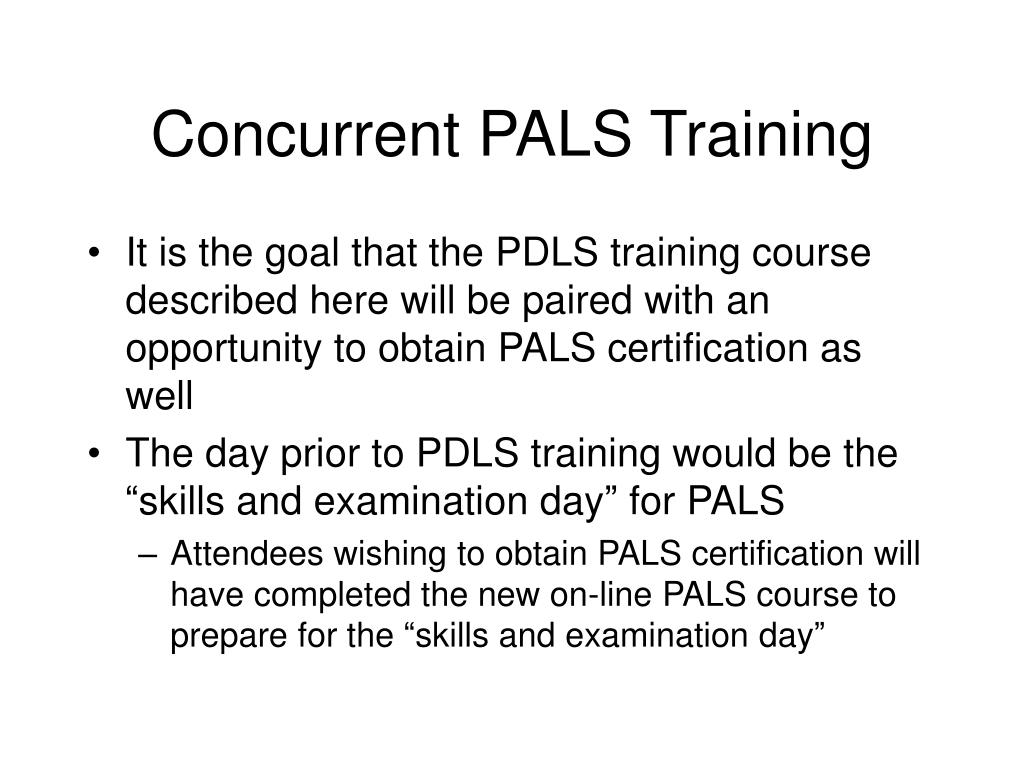 Concurrent PALS Training

• It is the goal that the PDLS training course described here will be paired with an opportunity to obtain PALS certification as well

• The day prior to PDLS training would be the “skills and examination day” for PALS

– Attendees wishing to obtain PALS certification will have completed the new on-line PALS course to prepare for the “skills and examination day”